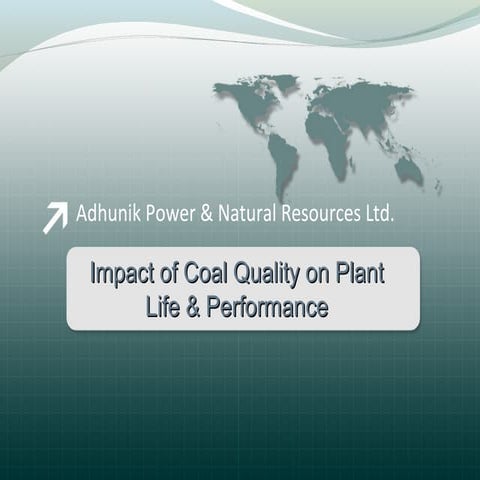 Adhunik Power & Natural Resources Ltd.

Impact of Coal Quality on Plant Life & Performance